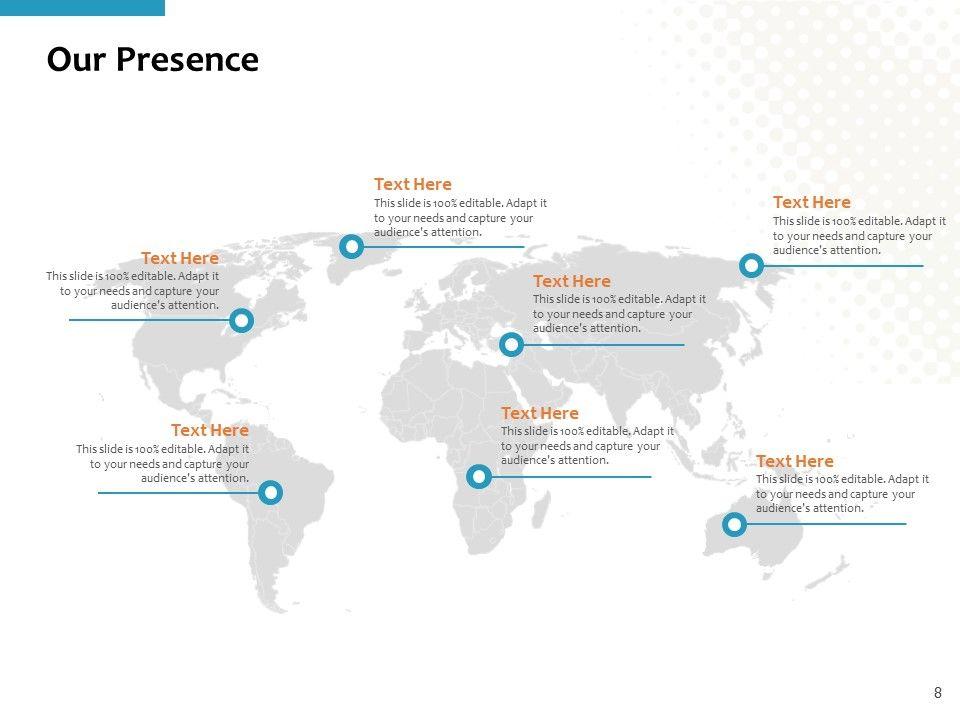 Our Presence

Text Here
This slide is 100% editable. Adapt it to your needs and capture your audience's attention.

Text Here
This slide is 100% editable. Adapt it to your needs and capture your audience's attention.

Text Here
This slide is 100% editable. Adapt it to your needs and capture your audience's attention.

Text Here
This slide is 100% editable. Adapt it to your needs and capture your audience's attention.

Text Here
This slide is 100% editable. Adapt it to your needs and capture your audience's attention.

Text Here
This slide is 100% editable. Adapt it to your needs and capture your audience's attention.

Text Here
This slide is 100% editable. Adapt it to your needs and capture your audience's attention.

8